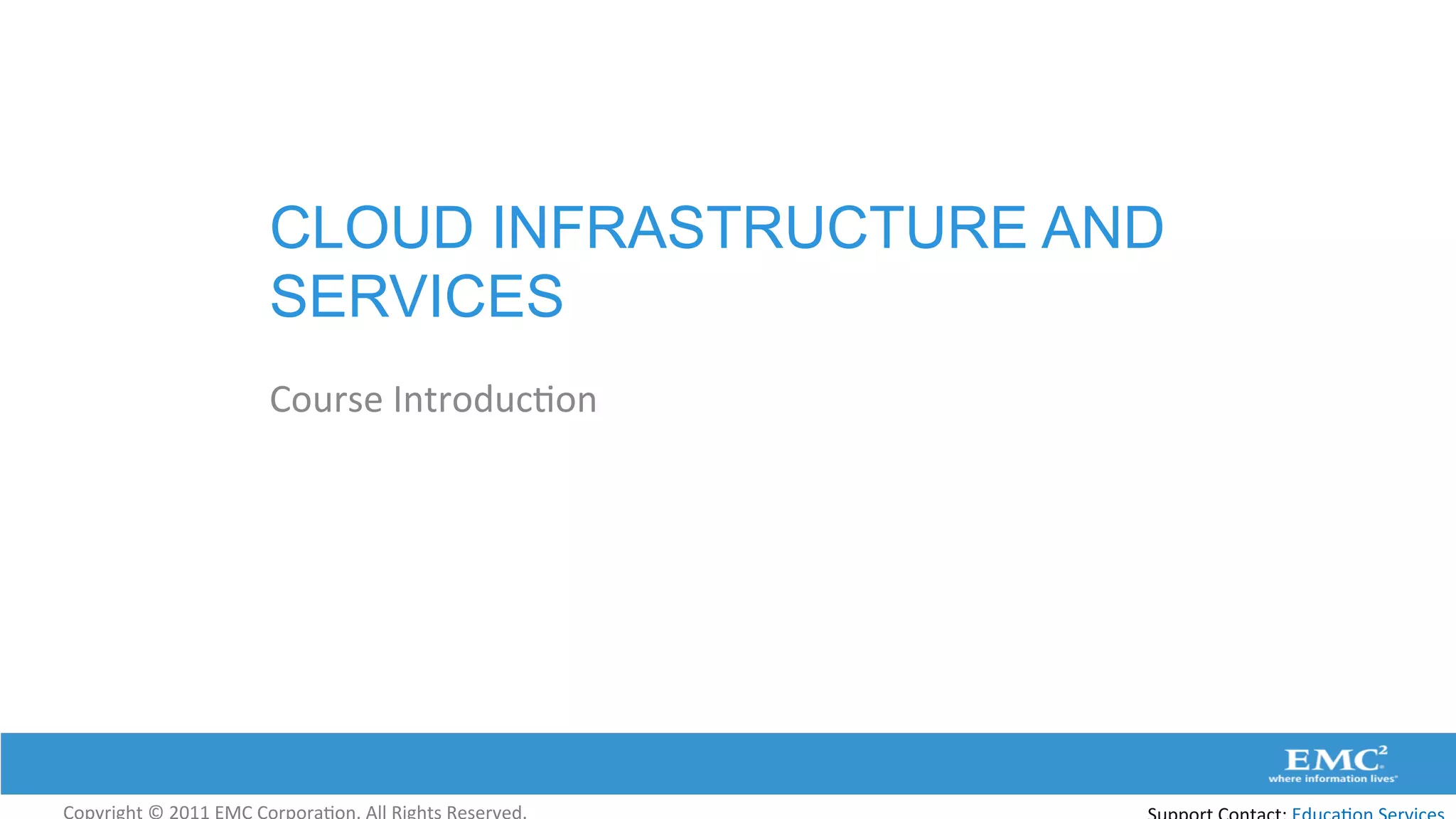 CLOUD INFRASTRUCTURE AND SERVICES

Course Introduction

EMC$^2$
where information lives

Copyright © 2011 EMC Corporation. All Rights Reserved.

Support Contact: Education Services